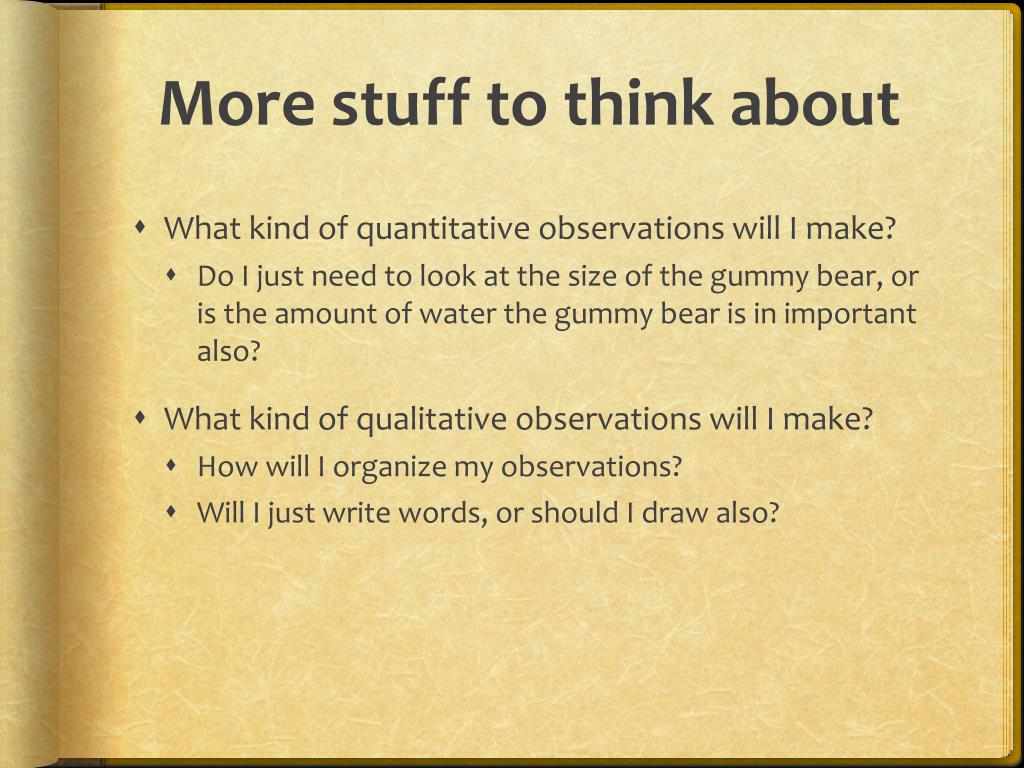 More stuff to think about

What kind of quantitative observations will I make?

Do I just need to look at the size of the gummy bear, or is the amount of water the gummy bear is in important also?

What kind of qualitative observations will I make?

How will I organize my observations?

Will I just write words, or should I draw also?